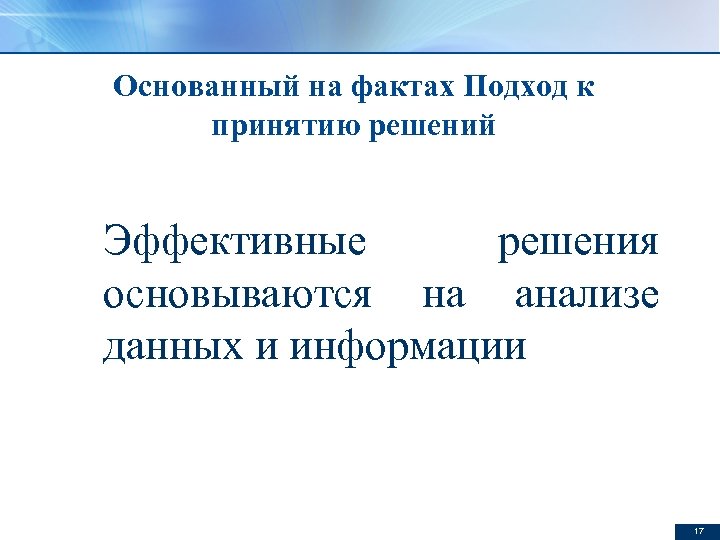 Основанный на фактах Подход к принятию решений

Эффективные решения основываются на анализе данных и информации

17